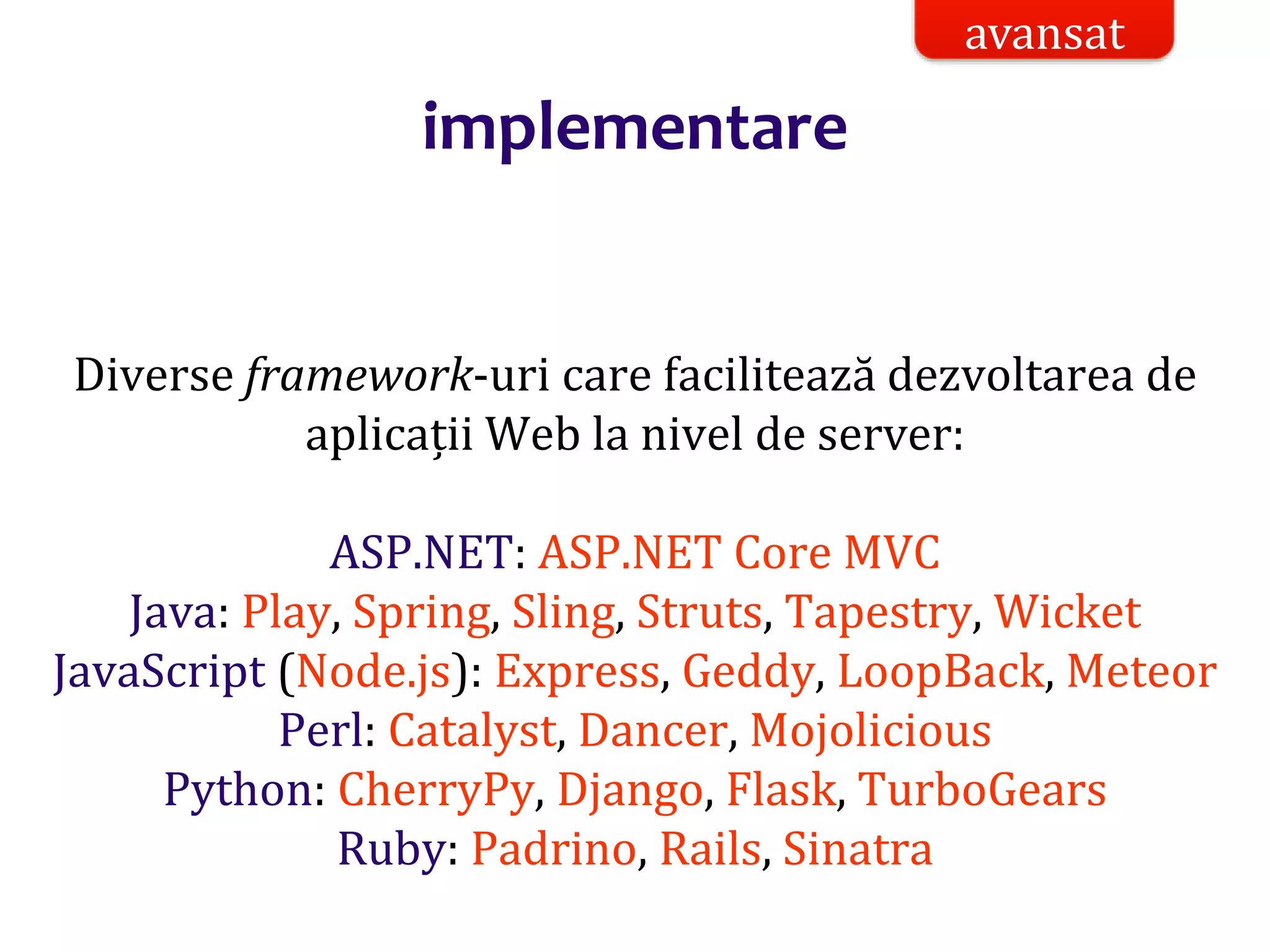 avansat

implementare

Diverse framework-uri care facilitează dezvoltarea de aplicații Web la nivel de server:

ASP.NET: ASP.NET Core MVC
Java: Play, Spring, Sling, Struts, Tapestry, Wicket
JavaScript (Node.js): Express, Geddy, LoopBack, Meteor
Perl: Catalyst, Dancer, Mojolicious
Python: CherryPy, Django, Flask, TurboGears
Ruby: Padrino, Rails, Sinatra